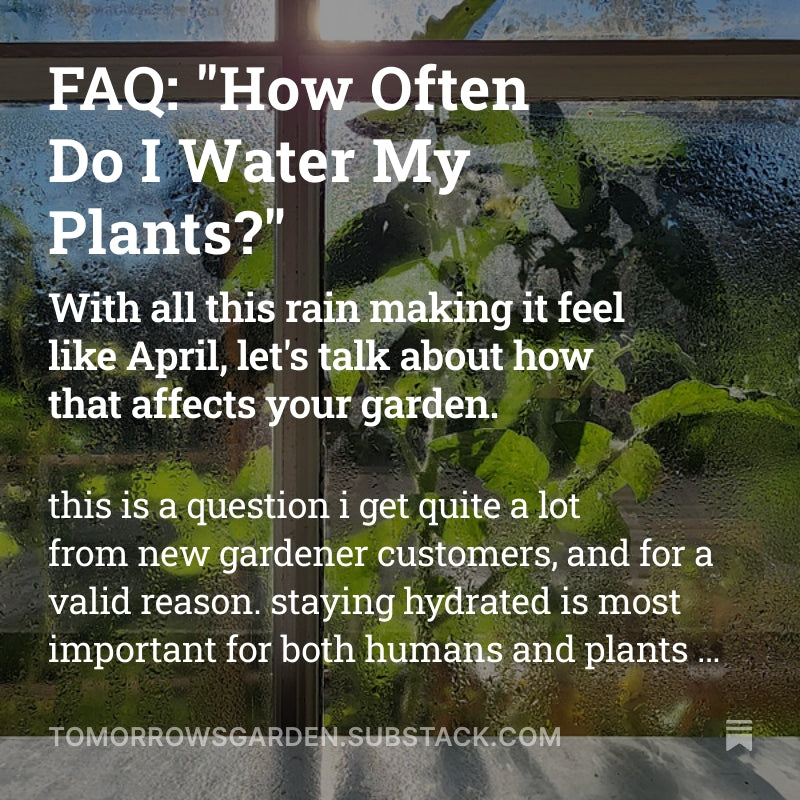 FAQ: "How Often Do I Water My Plants?"

With all this rain making it feel like April, let's talk about how that affects your garden.

this is a question i get quite a lot from new gardener customers, and for a valid reason. staying hydrated is most important for both humans and plants …

TOMORROWSGARDEN.SUBSTACK.COM